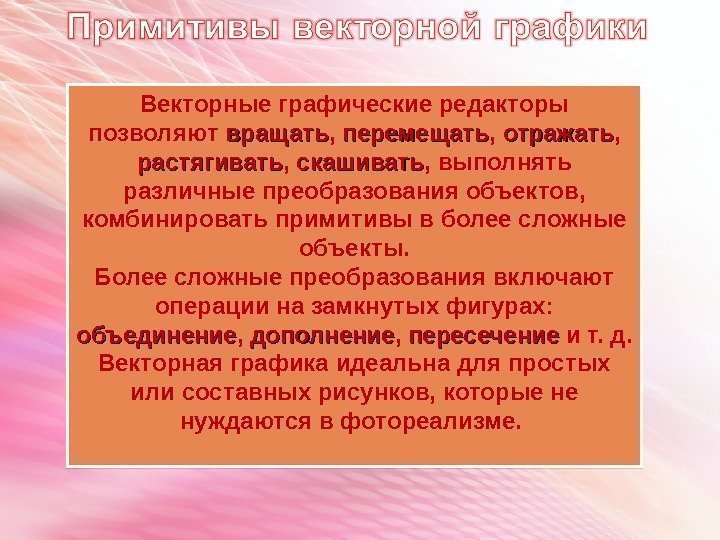 Примитивы векторной графики

Векторные графические редакторы позволяют вращать, перемещать, отражать, растягивать, скашивать, выполнять различные преобразования объектов, комбинировать примитивы в более сложные объекты.
Более сложные преобразования включают операции на замкнутых фигурах: объединение, дополнение, пересечение и т. д.
Векторная графика идеальна для простых или составных рисунков, которые не нуждаются в фотореализме.